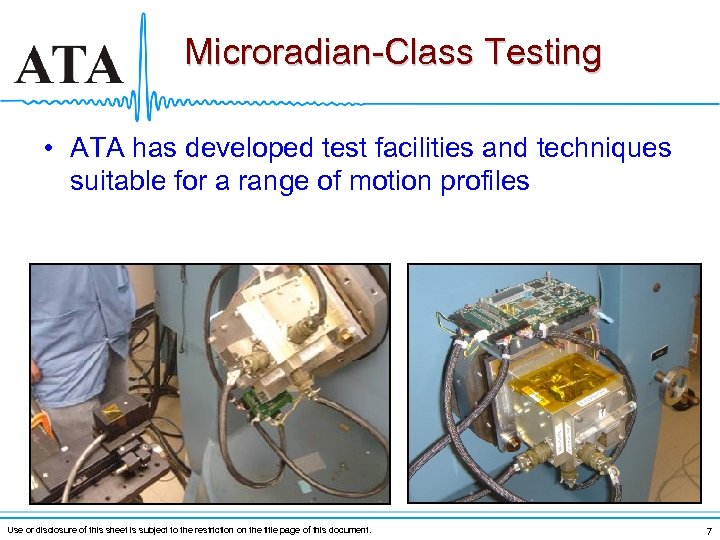 ATA

Microradian-Class Testing

• ATA has developed test facilities and techniques suitable for a range of motion profiles

Use or disclosure of this sheet is subject to the restriction on the title page of this document.

7